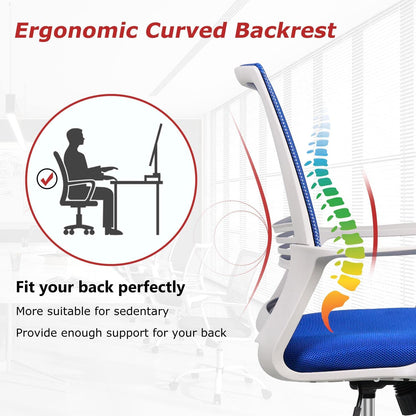 Ergonomic Curved Backrest

Fit your back perfectly

More suitable for sedentary

Provide enough support for your back